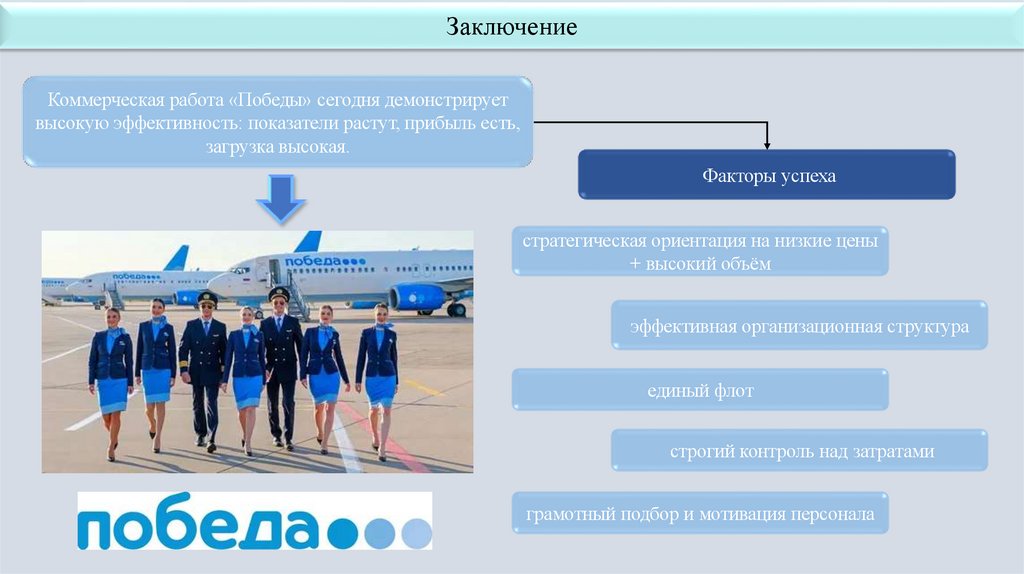 Заключение

Коммерческая работа «Победы» сегодня демонстрирует высокую эффективность: показатели растут, прибыль есть, загрузка высокая.

Факторы успеха

стратегическая ориентация на низкие цены + высокий объём

эффективная организационная структура

единый флот

строгий контроль над затратами

грамотный подбор и мотивация персонала

победа

победа

победа